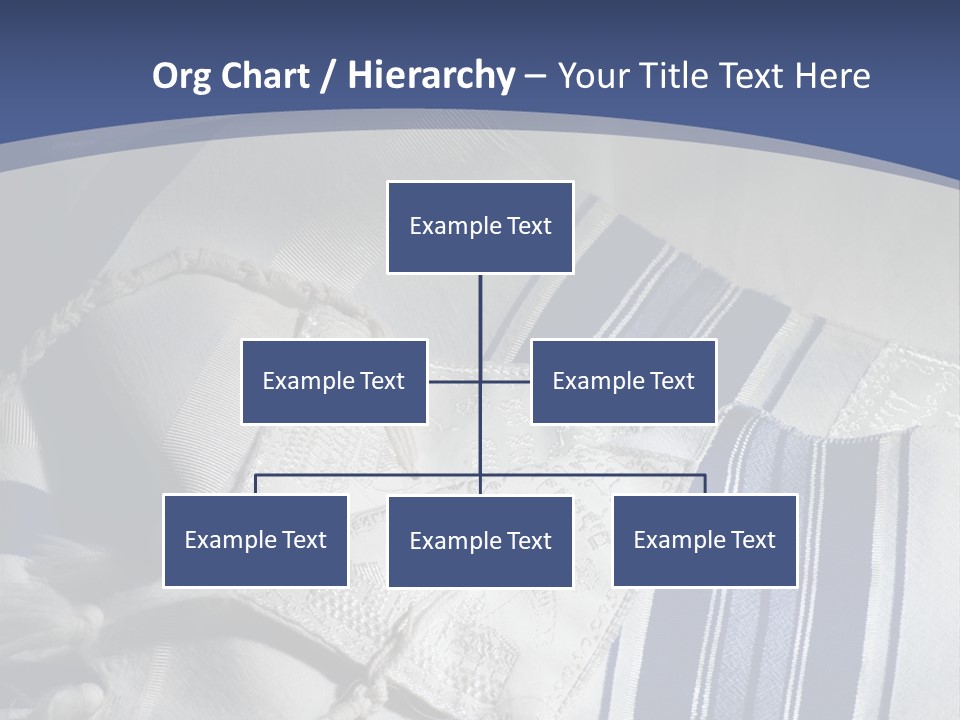 Org Chart / Hierarchy – Your Title Text Here

Example Text

Example Text

Example Text

Example Text

Example Text

Example Text